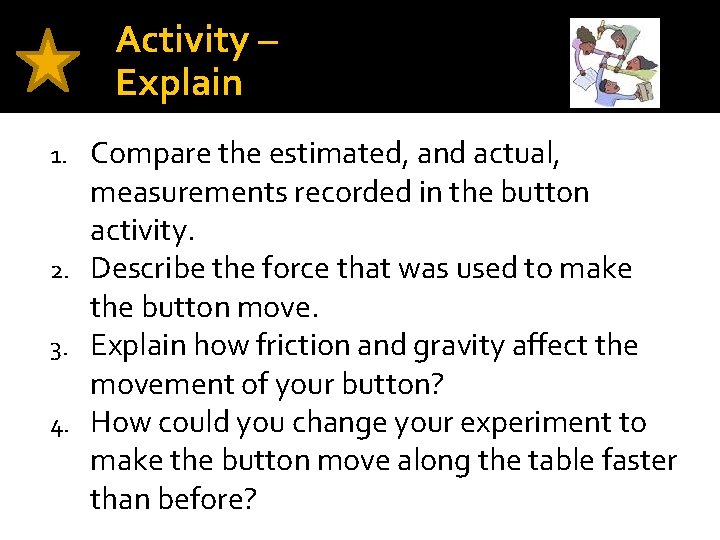 Activity – Explain

1. Compare the estimated, and actual, measurements recorded in the button activity.
2. Describe the force that was used to make the button move.
3. Explain how friction and gravity affect the movement of your button?
4. How could you change your experiment to make the button move along the table faster than before?